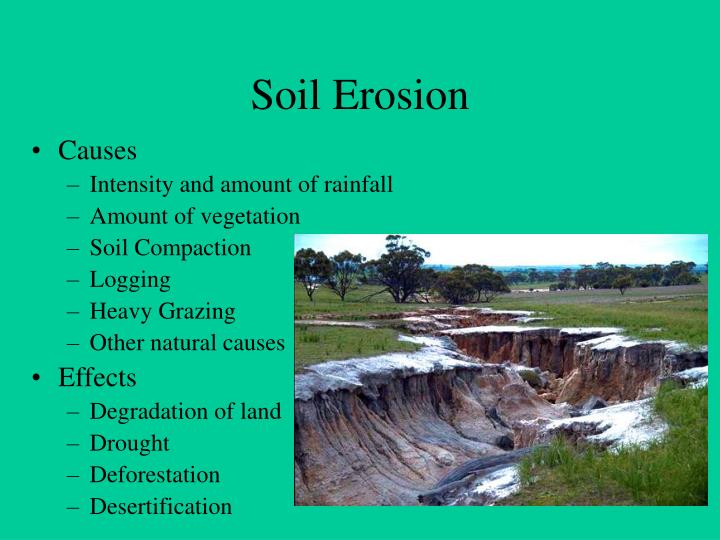 Soil Erosion

• Causes
– Intensity and amount of rainfall
– Amount of vegetation
– Soil Compaction
– Logging
– Heavy Grazing
– Other natural causes
• Effects
– Degradation of land
– Drought
– Deforestation
– Desertification